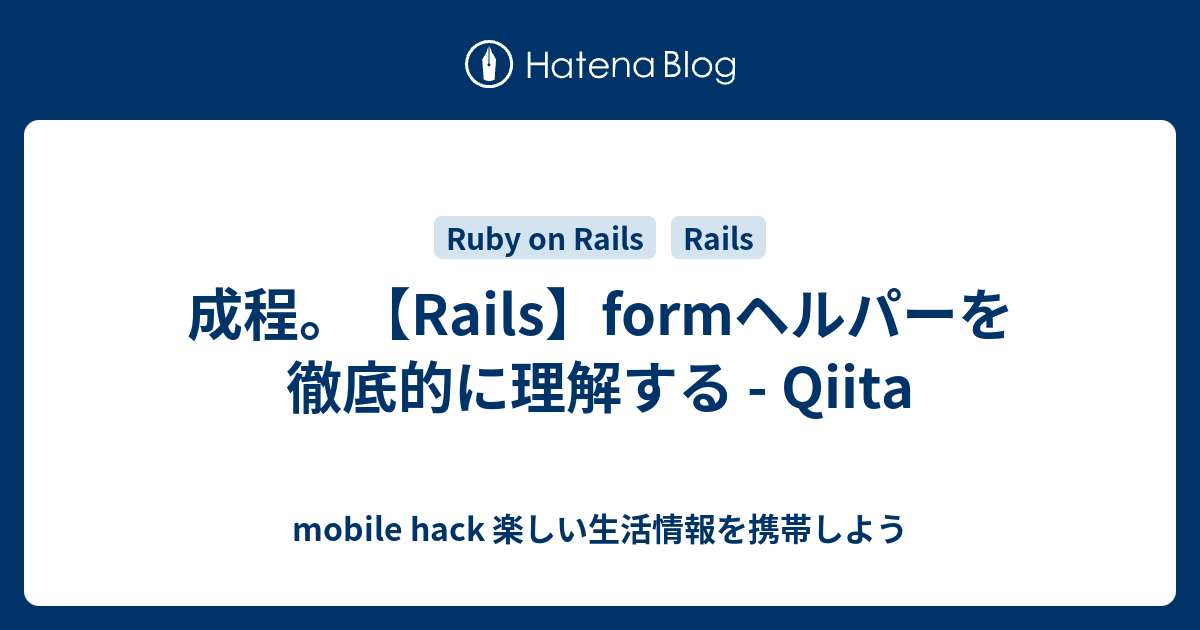 Hatena Blog

Ruby on Rails Rails

成程。【Rails】formヘルパーを徹底的に理解する - Qiita

mobile hack 楽しい生活情報を携帯しよう